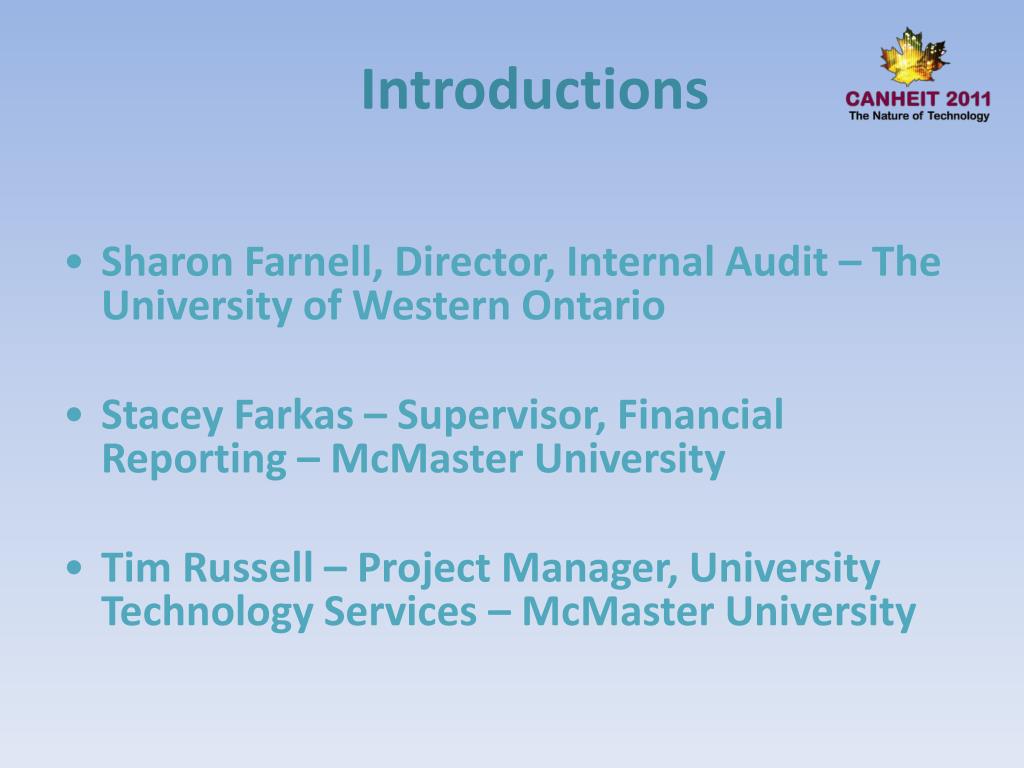 Introductions

CANHEIT 2011
The Nature of Technology

• Sharon Farnell, Director, Internal Audit – The University of Western Ontario

• Stacey Farkas – Supervisor, Financial Reporting – McMaster University

• Tim Russell – Project Manager, University Technology Services – McMaster University